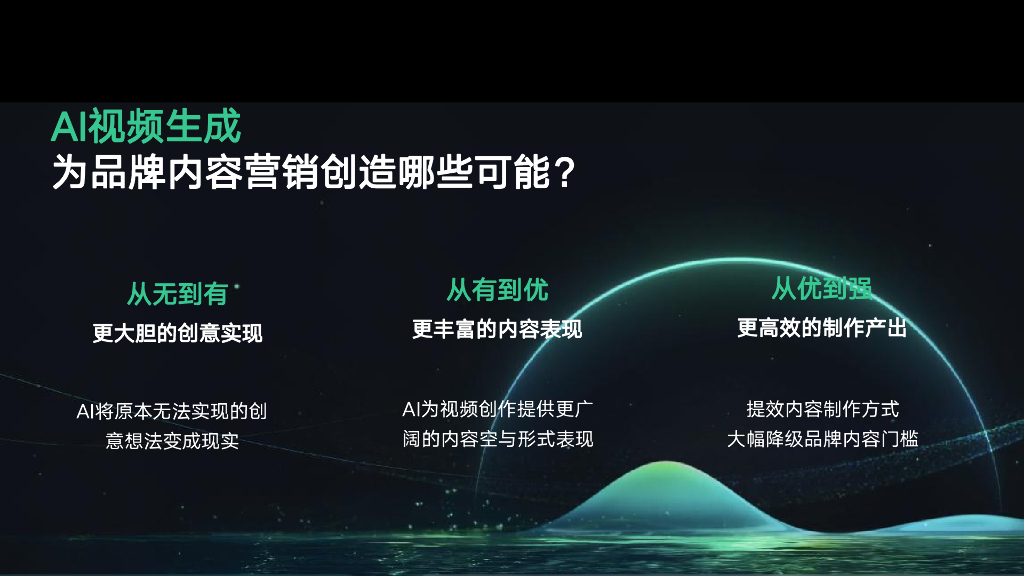 AI视频生成
为品牌内容营销创造哪些可能？

从无到有
更大胆的创意实现

AI将原本无法实现的创意想法变成现实

从有到优
更丰富的内容表现

AI为视频创作提供更广阔的内容空与形式表现

从优到强
更高效的制作产出

提效内容制作方式
大幅降级品牌内容门槛